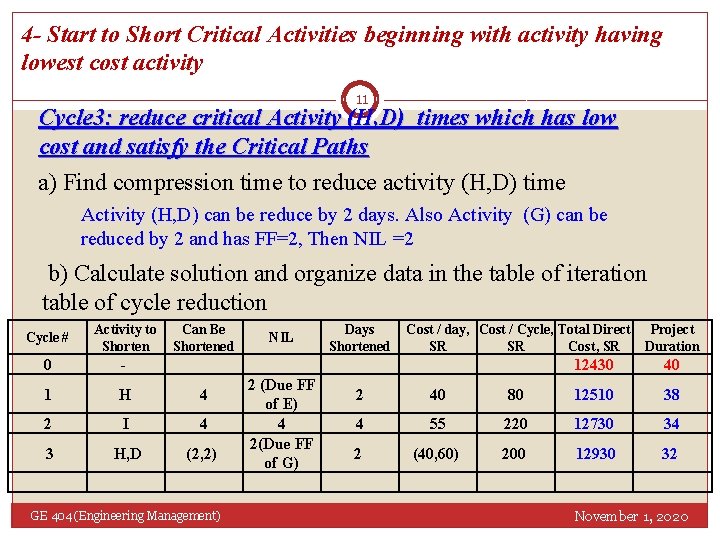 4- Start to Short Critical Activities beginning with activity having lowest cost activity

11

Cycle3: reduce critical Activity (H,D) times which has low cost and satisfy the Critical Paths

a) Find compression time to reduce activity (H,D) time

Activity (H,D) can be reduce by 2 days. Also Activity (G) can be reduced by 2 and has FF=2, Then NIL =2

b) Calculate solution and organize data in the table of iteration table of cycle reduction

| Cycle # | Activity to Shorten | Can Be Shortened | NIL | Days Shortened | Cost / day, SR | Cost / Cycle, SR | Total Direct Cost, SR | Project Duration |
|---|---|---|---|---|---|---|---|---|
| 0 | - | | | | | | 12430 | 40 |
| 1 | H | 4 | 2 (Due FF of E) | 2 | 40 | 80 | 12510 | 38 |
| 2 | I | 4 | 4 | 4 | 55 | 220 | 12730 | 34 |
| 3 | H,D | (2,2) | 2(Due FF of G) | 2 | (40,60) | 200 | 12930 | 32 |
| | | | | | | | | |

GE 404(Engineering Management)

November 1, 2020